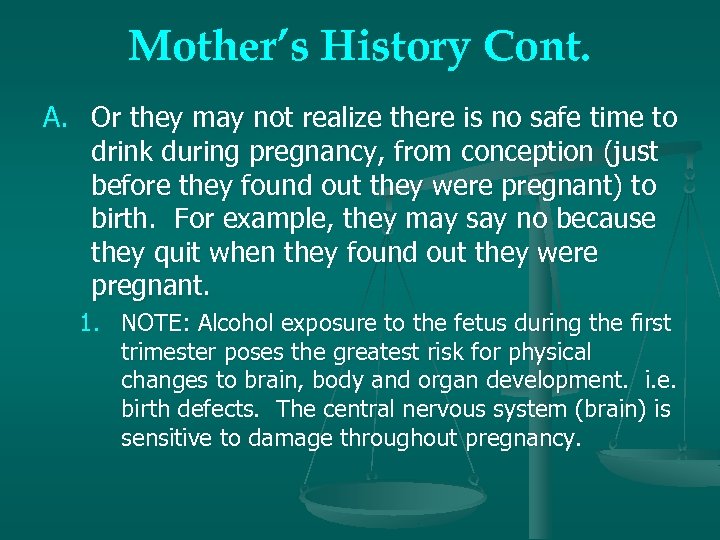 Mother's History Cont.

A. Or they may not realize there is no safe time to drink during pregnancy, from conception (just before they found out they were pregnant) to birth. For example, they may say no because they quit when they found out they were pregnant.

1. NOTE: Alcohol exposure to the fetus during the first trimester poses the greatest risk for physical changes to brain, body and organ development. i.e. birth defects. The central nervous system (brain) is sensitive to damage throughout pregnancy.